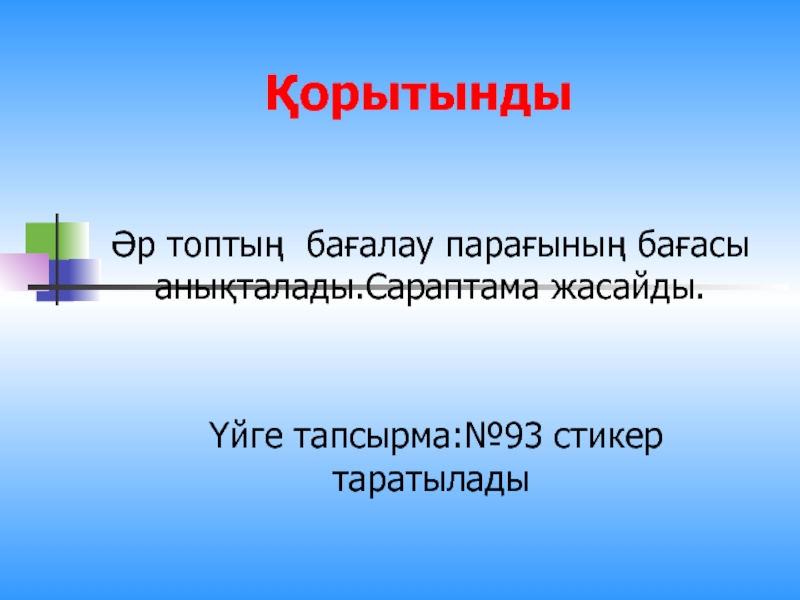 Қорытынды

Әр топтың бағалау парағының бағасы анықталады.Сараптама жасайды.

Үйге тапсырма:№93 стикер таратылады